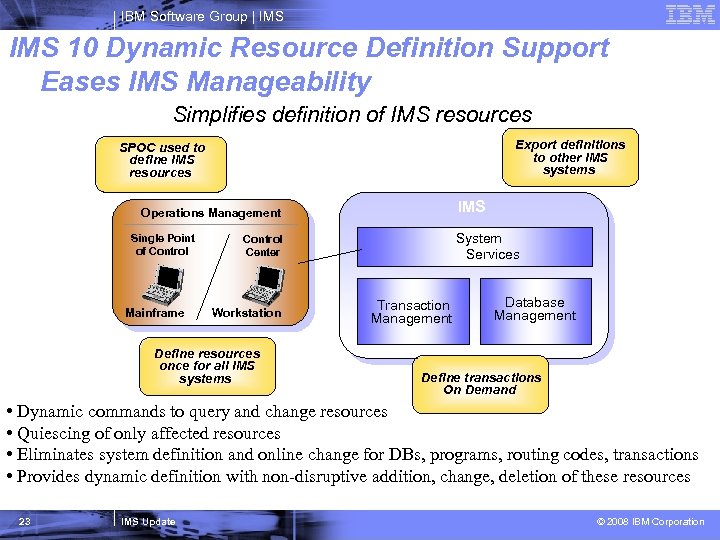 IBM Software Group | IMS

IBM

IMS 10 Dynamic Resource Definition Support Eases IMS Manageability

Simplifies definition of IMS resources

SPOC used to define IMS resources

Export definitions to other IMS systems

Operations Management

Single Point of Control

Control Center

Mainframe

Workstation

IMS

System Services

Transaction Management

Database Management

Define resources once for all IMS systems

Define transactions On Demand

• Dynamic commands to query and change resources
• Quiescing of only affected resources
• Eliminates system definition and online change for DBs, programs, routing codes, transactions
• Provides dynamic definition with non-disruptive addition, change, deletion of these resources

23

IMS Update

© 2008 IBM Corporation